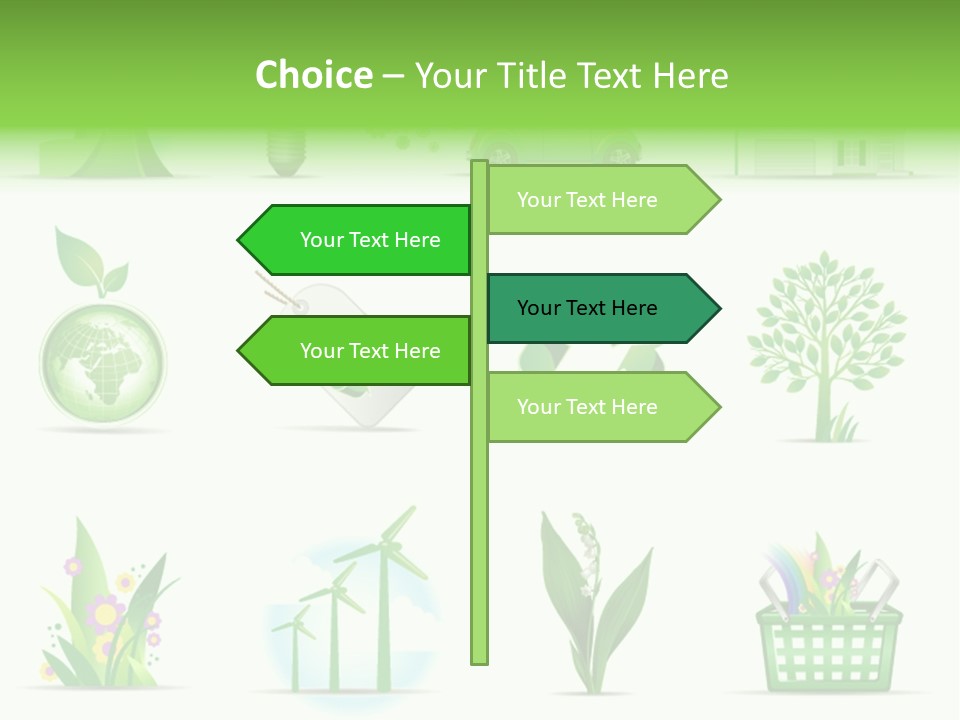 Choice – Your Title Text Here

Your Text Here

Your Text Here

Your Text Here

Your Text Here

Your Text Here